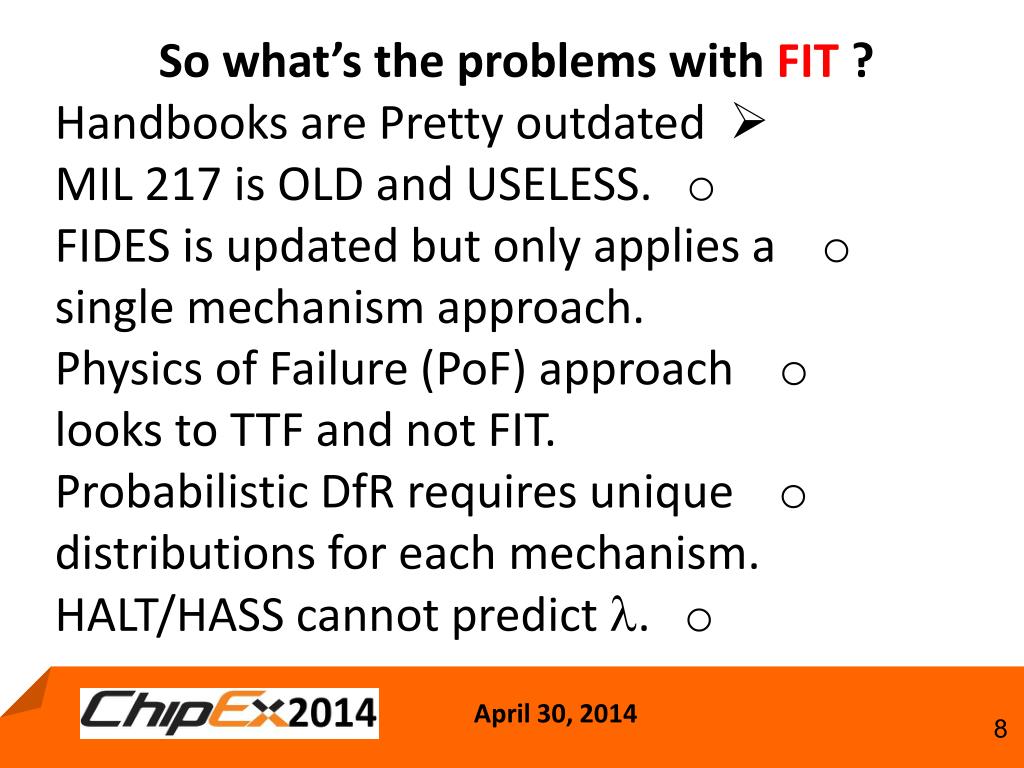 So what's the problems with FIT ?

Handbooks are Pretty outdated ➢

MIL 217 is OLD and USELESS. o

FIDES is updated but only applies a o single mechanism approach.

Physics of Failure (PoF) approach o looks to TTF and not FIT.

Probabilistic DfR requires unique o distributions for each mechanism.

HALT/HASS cannot predict $\lambda$. o

ChipEx2014

April 30, 2014

8